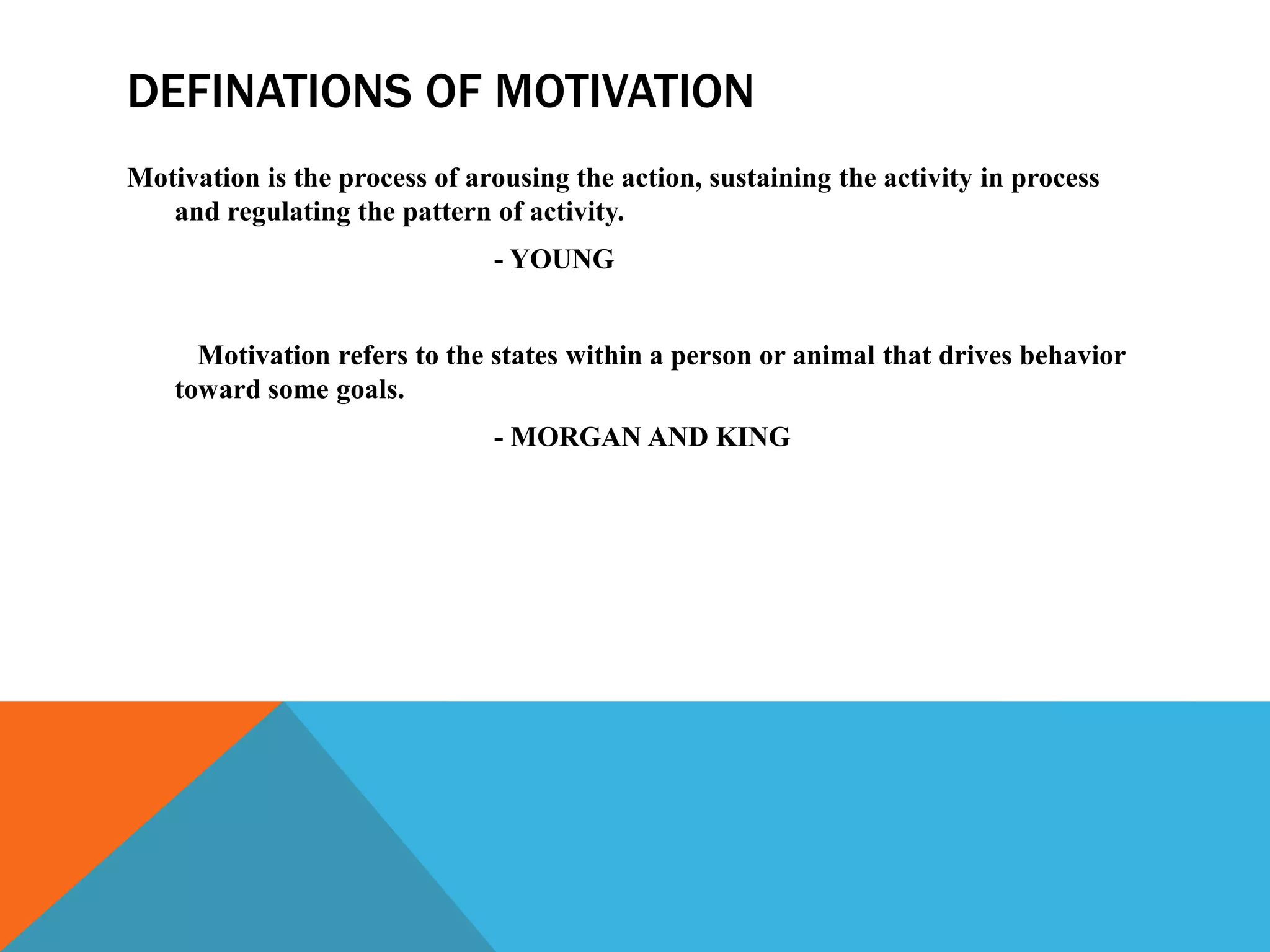 DEFINATIONS OF MOTIVATION

Motivation is the process of arousing the action, sustaining the activity in process and regulating the pattern of activity.

- YOUNG

Motivation refers to the states within a person or animal that drives behavior toward some goals.

- MORGAN AND KING